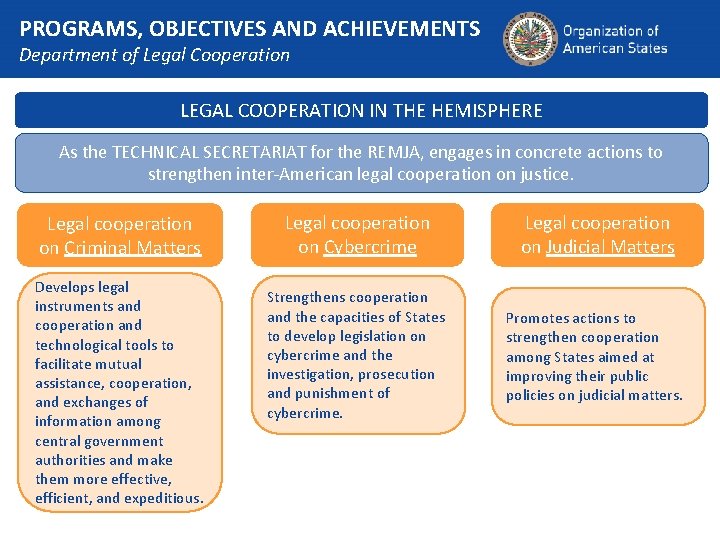 PROGRAMS, OBJECTIVES AND ACHIEVEMENTS
Department of Legal Cooperation

Organization of American States

LEGAL COOPERATION IN THE HEMISPHERE

As the TECHNICAL SECRETARIAT for the REMJA, engages in concrete actions to strengthen inter-American legal cooperation on justice.

Legal cooperation on Criminal Matters

Develops legal instruments and cooperation and technological tools to facilitate mutual assistance, cooperation, and exchanges of information among central government authorities and make them more effective, efficient, and expeditious.

Legal cooperation on Cybercrime

Strengthens cooperation and the capacities of States to develop legislation on cybercrime and the investigation, prosecution and punishment of cybercrime.

Legal cooperation on Judicial Matters

Promotes actions to strengthen cooperation among States aimed at improving their public policies on judicial matters.